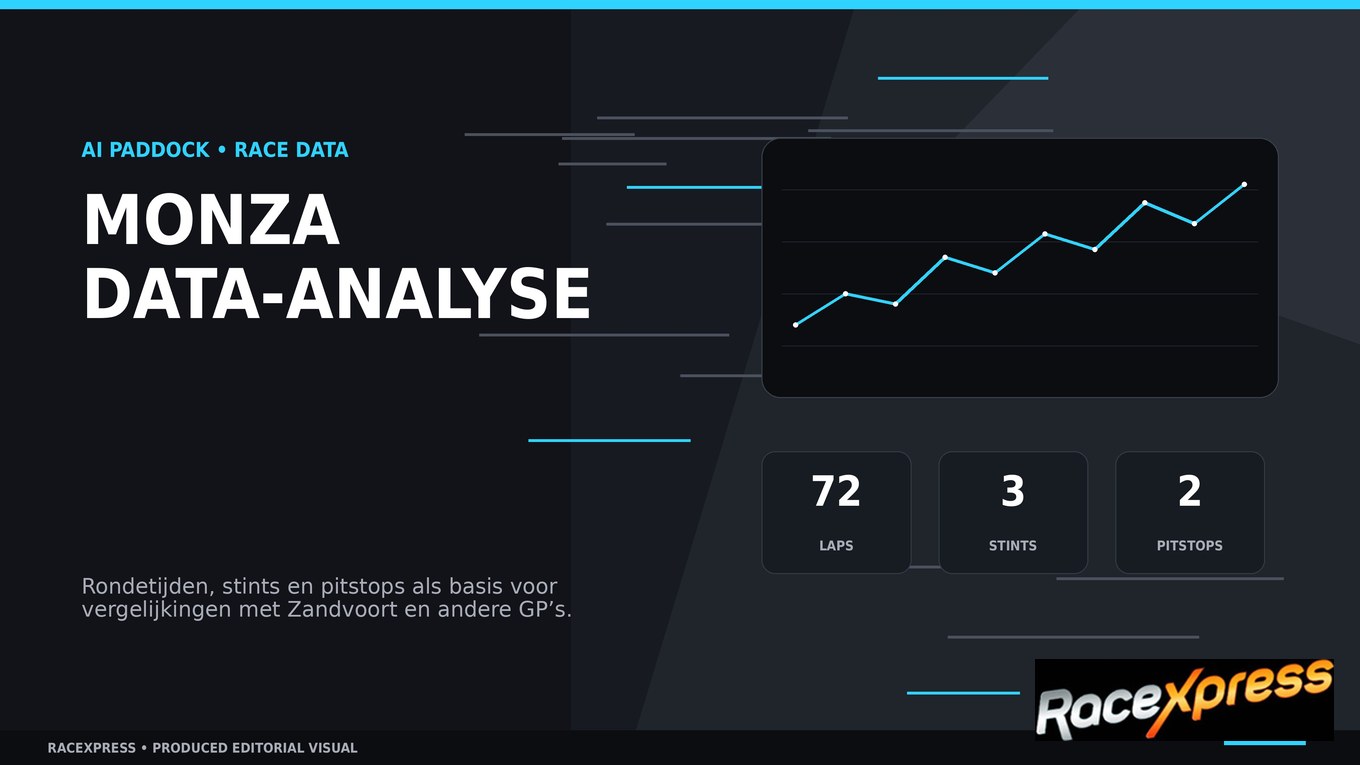 AI PADDOCK • RACE DATA

MONZA DATA-ANALYSE

72
LAPS

3
STINTS

2
PITSTOPS

Rondetijden, stints en pitstops als basis voor vergelijkingen met Zandvoort en andere GP’s.

RaceXpress

RACEXPRESS • PRODUCED EDITORIAL VISUAL